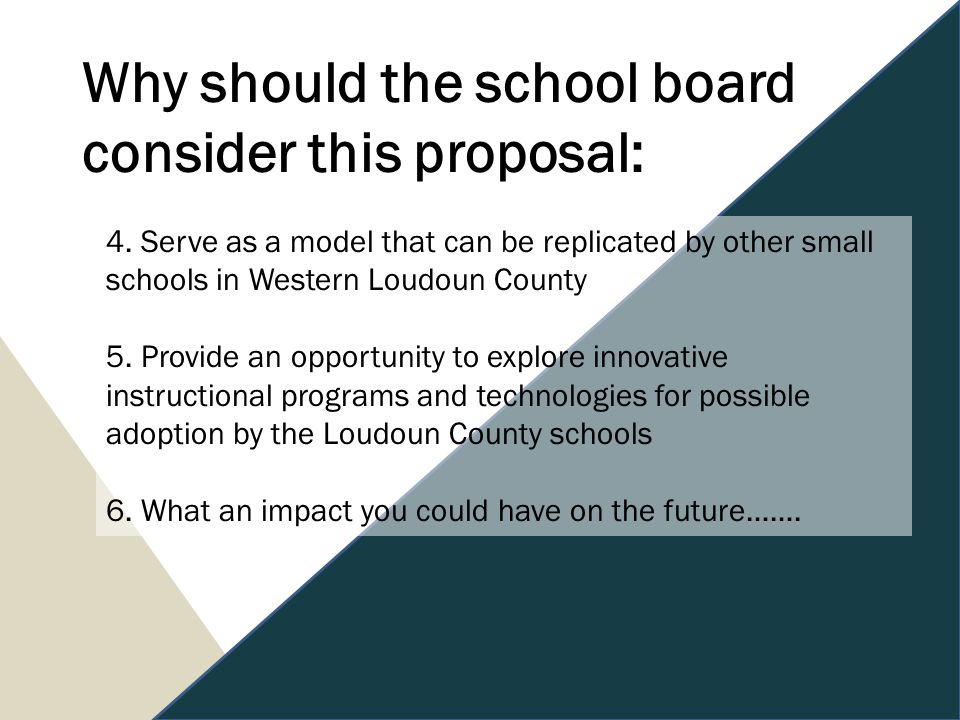 Why should the school board consider this proposal:

4. Serve as a model that can be replicated by other small schools in Western Loudoun County

5. Provide an opportunity to explore innovative instructional programs and technologies for possible adoption by the Loudoun County schools

6. What an impact you could have on the future…….